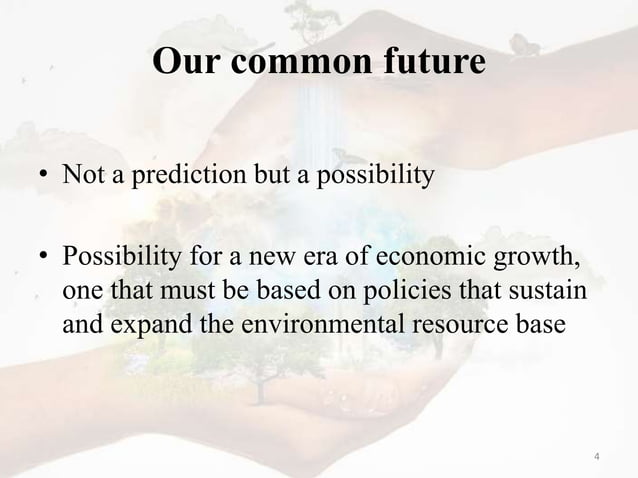 Our common future

• Not a prediction but a possibility

• Possibility for a new era of economic growth, one that must be based on policies that sustain and expand the environmental resource base

4